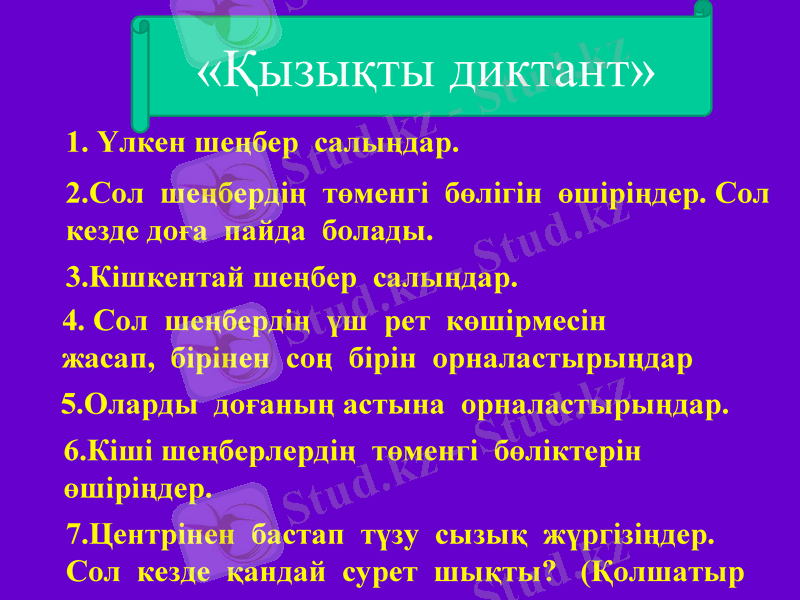 «Қызықты диктант»

1. Үлкен шеңбер салыңдар.

2.Сол шеңбердің төменгі бөлігін өшіріңдер. Сол кезде доға пайда болады.

3.Кішкентай шеңбер салыңдар.

4. Сол шеңбердің үш рет көшірмесін жасап, бірінен соң бірін орналастырыңдар

5.Оларды доғаның астына орналастырыңдар.

6.Кіші шеңберлердің төменгі бөліктерін өшіріңдер.

7.Центрінен бастап түзу сызық жүргізіңдер. Сол кезде қандай сурет шықты? (Қолшатыр

Stud.kz Stud.kz Stud.kz Stud.kz